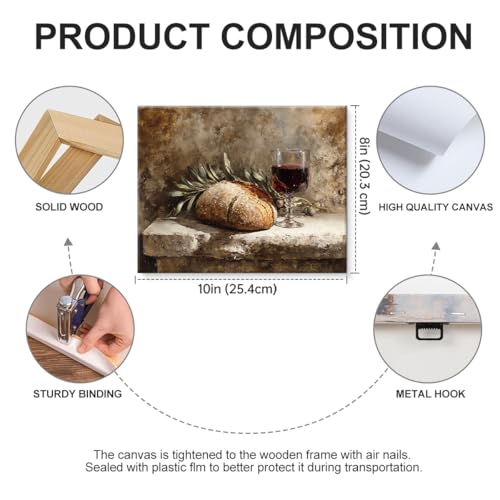 PRODUCT COMPOSITION

SOLID WOOD

8in (20.3 cm)

HIGH QUALITY CANVAS

10in (25.4cm)

STURDY BINDING

METAL HOOK

The canvas is tightened to the wooden frame with air nails. Sealed with plastic flm to better protect it during transportation.